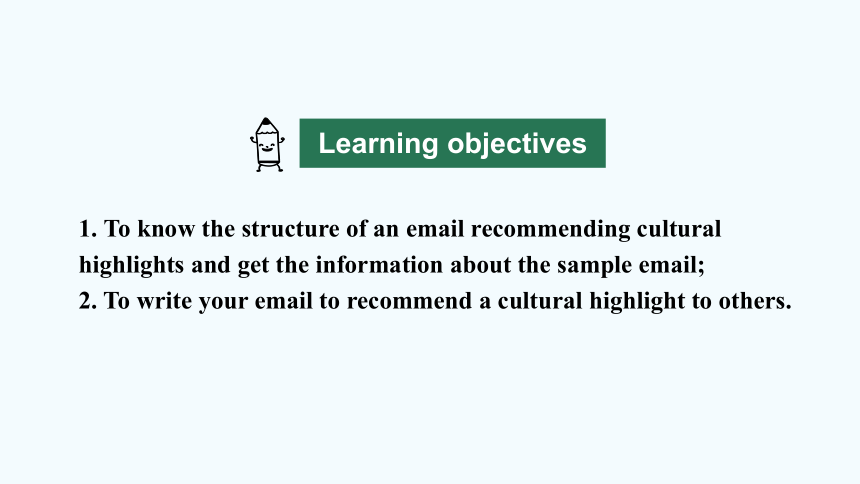 Learning objectives

1. To know the structure of an email recommending cultural highlights and get the information about the sample email;
2. To write your email to recommend a cultural highlight to others.